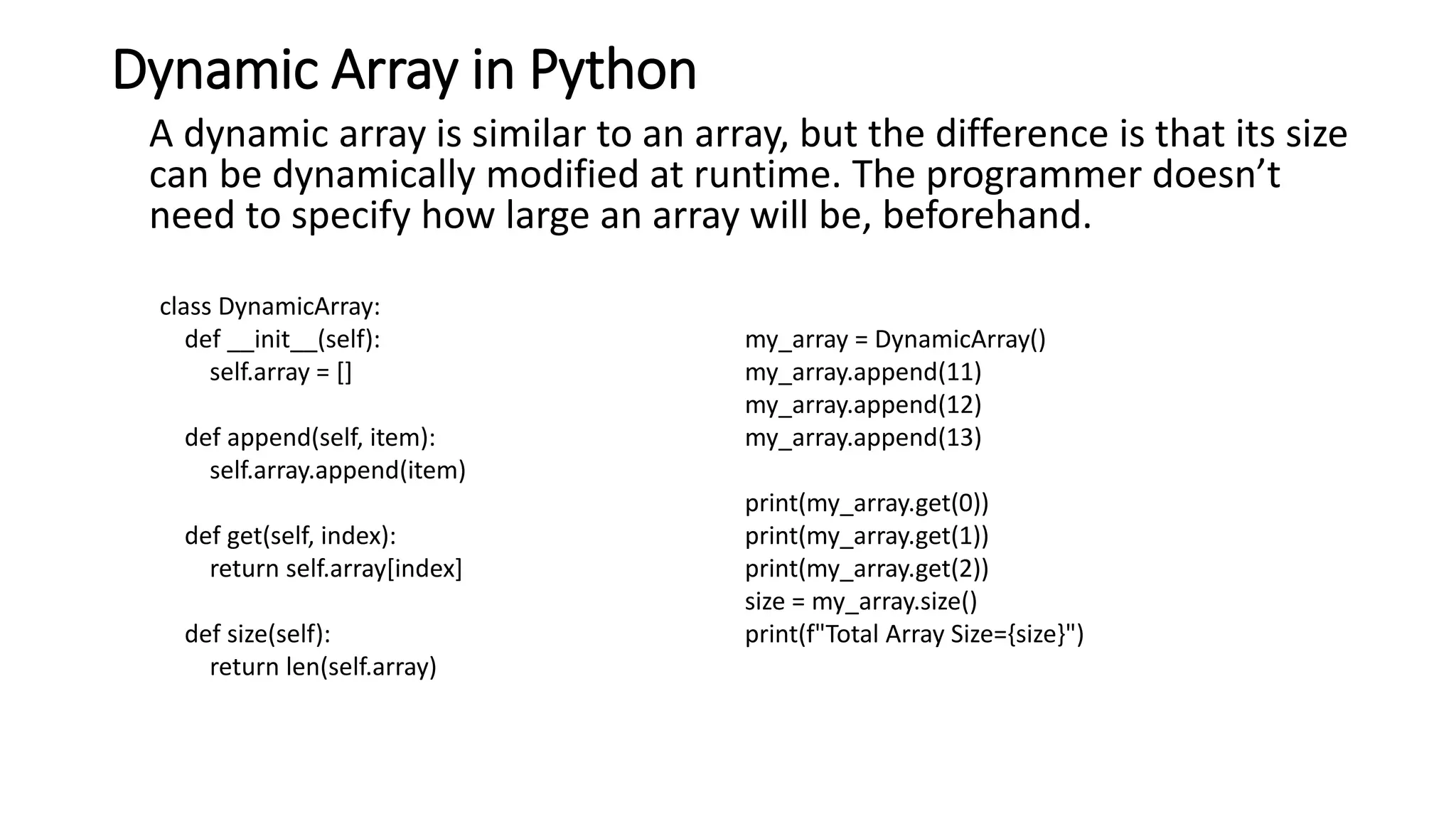 Dynamic Array in Python

A dynamic array is similar to an array, but the difference is that its size can be dynamically modified at runtime. The programmer doesn’t need to specify how large an array will be, beforehand.

class DynamicArray:
    def __init__(self):
        self.array = []

    def append(self, item):
        self.array.append(item)

    def get(self, index):
        return self.array[index]

    def size(self):
        return len(self.array)

my_array = DynamicArray()
my_array.append(11)
my_array.append(12)
my_array.append(13)

print(my_array.get(0))
print(my_array.get(1))
print(my_array.get(2))
size = my_array.size()
print(f"Total Array Size={size}")